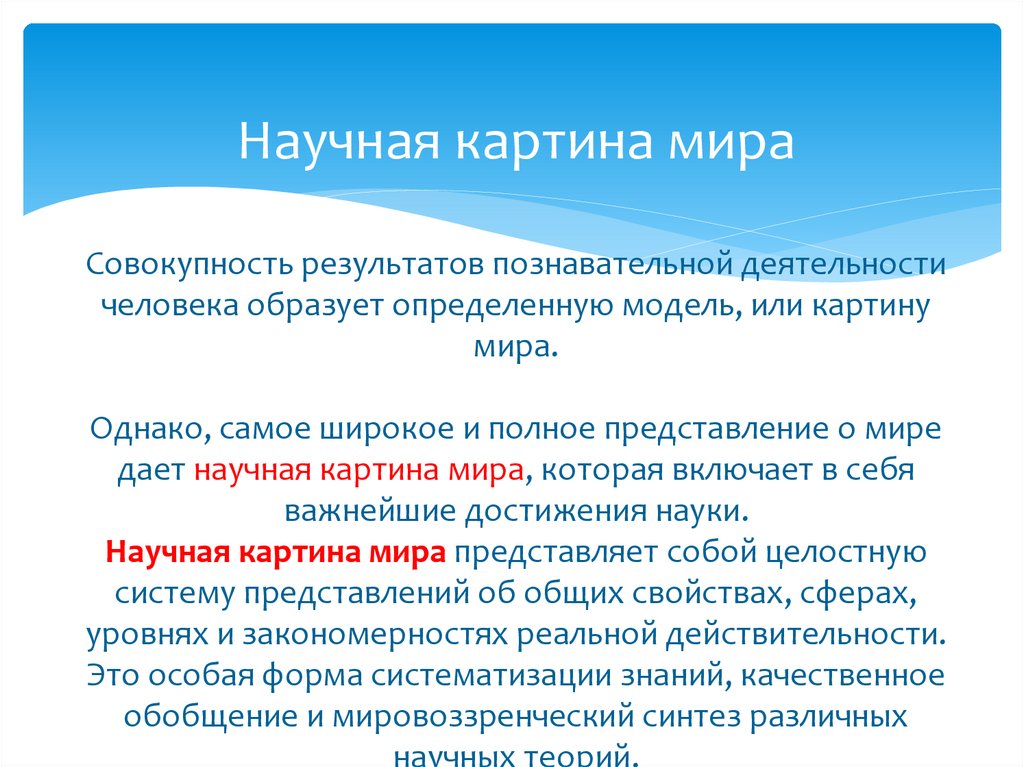 Научная картина мира

Совокупность результатов познавательной деятельности человека образует определенную модель, или картину мира.

Однако, самое широкое и полное представление о мире дает научная картина мира, которая включает в себя важнейшие достижения науки.
Научная картина мира представляет собой целостную систему представлений об общих свойствах, сферах, уровнях и закономерностях реальной действительности. Это особая форма систематизации знаний, качественное обобщение и мировоззренческий синтез различных научных теорий.